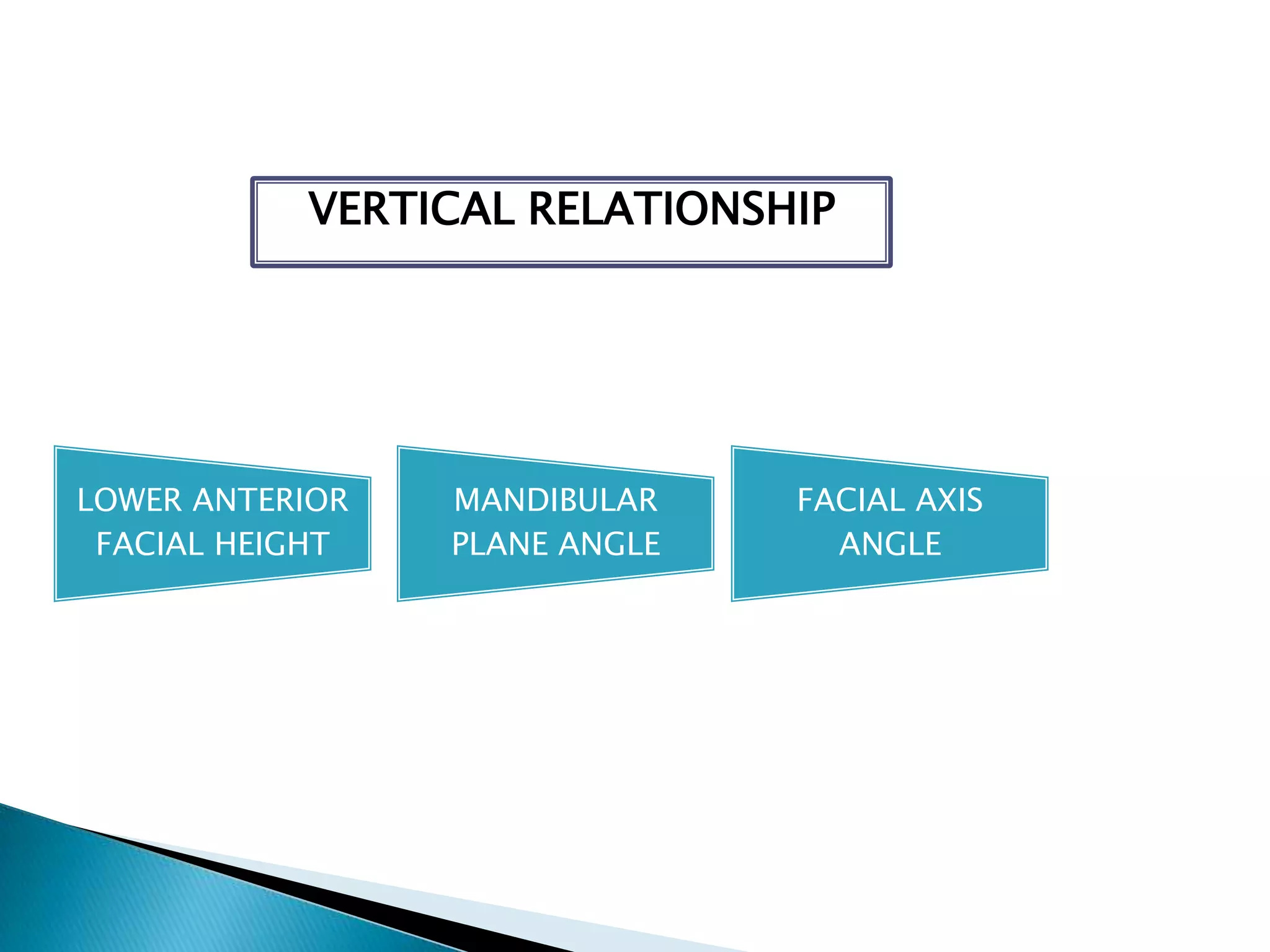 VERTICAL RELATIONSHIP

LOWER ANTERIOR FACIAL HEIGHT

MANDIBULAR PLANE ANGLE

FACIAL AXIS ANGLE